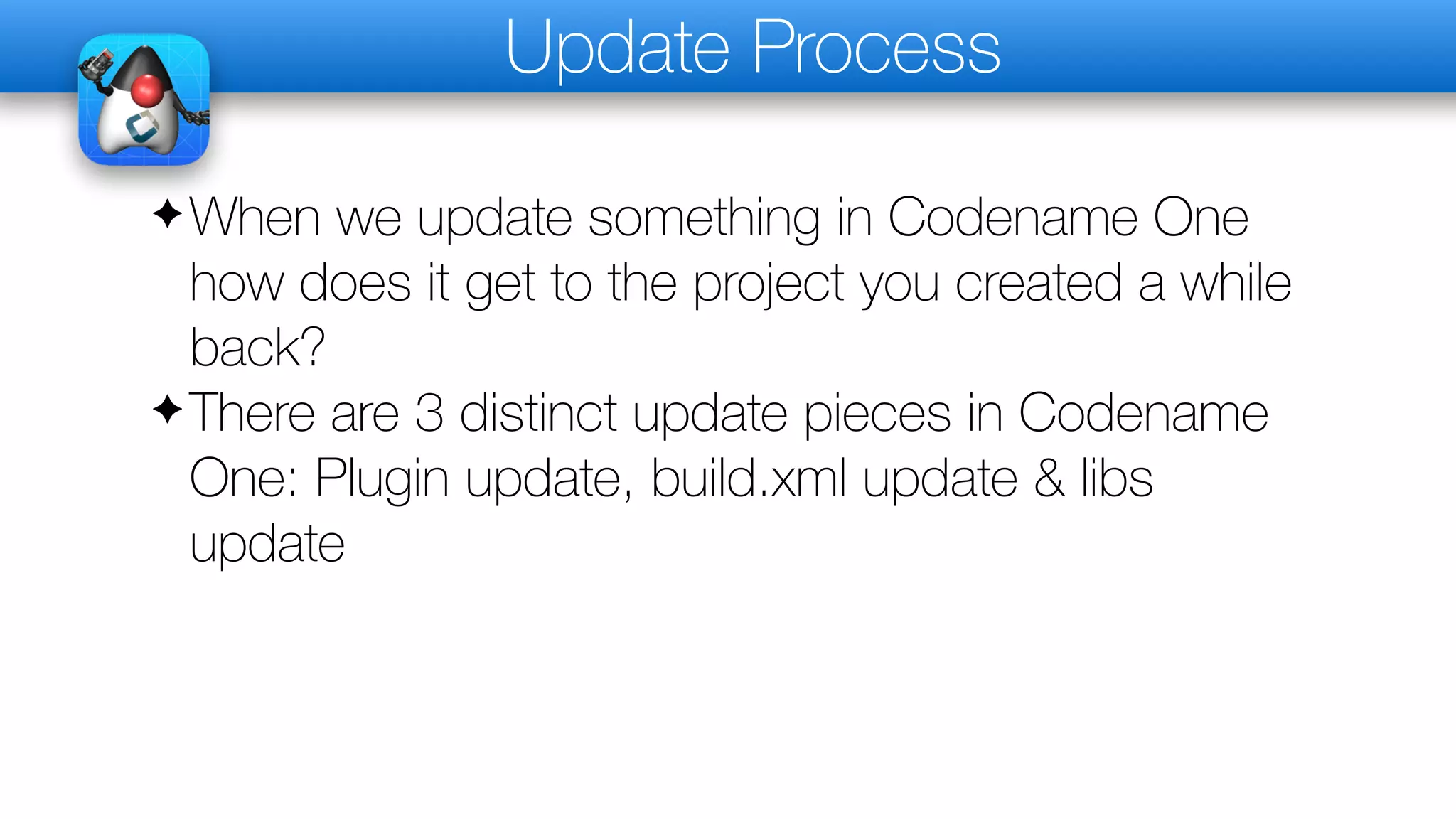 Update Process

✦ When we update something in Codename One how does it get to the project you created a while back?

✦ There are 3 distinct update pieces in Codename One: Plugin update, build.xml update & libs update